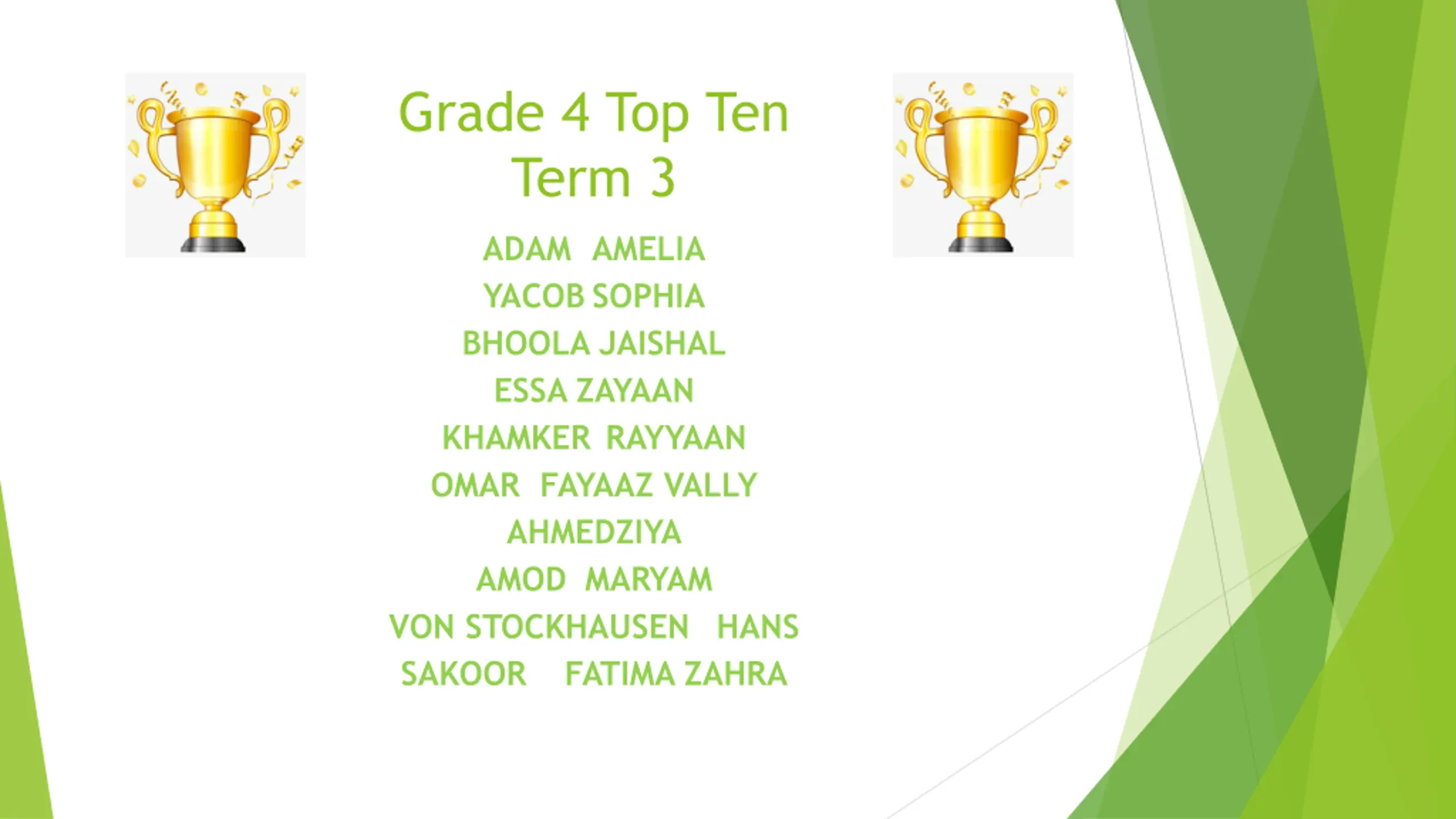 Grade 4 Top Ten
Term 3

ADAM AMELIA
YACOB SOPHIA
BHOOLA JAISHAL
ESSA ZAYAAN
KHAMKER RAYYAAN
OMAR FAYAAZ VALLY
AHMEDZIYA
AMOD MARYAM
VON STOCKHAUSEN HANS
SAKOOR FATIMA ZAHRA